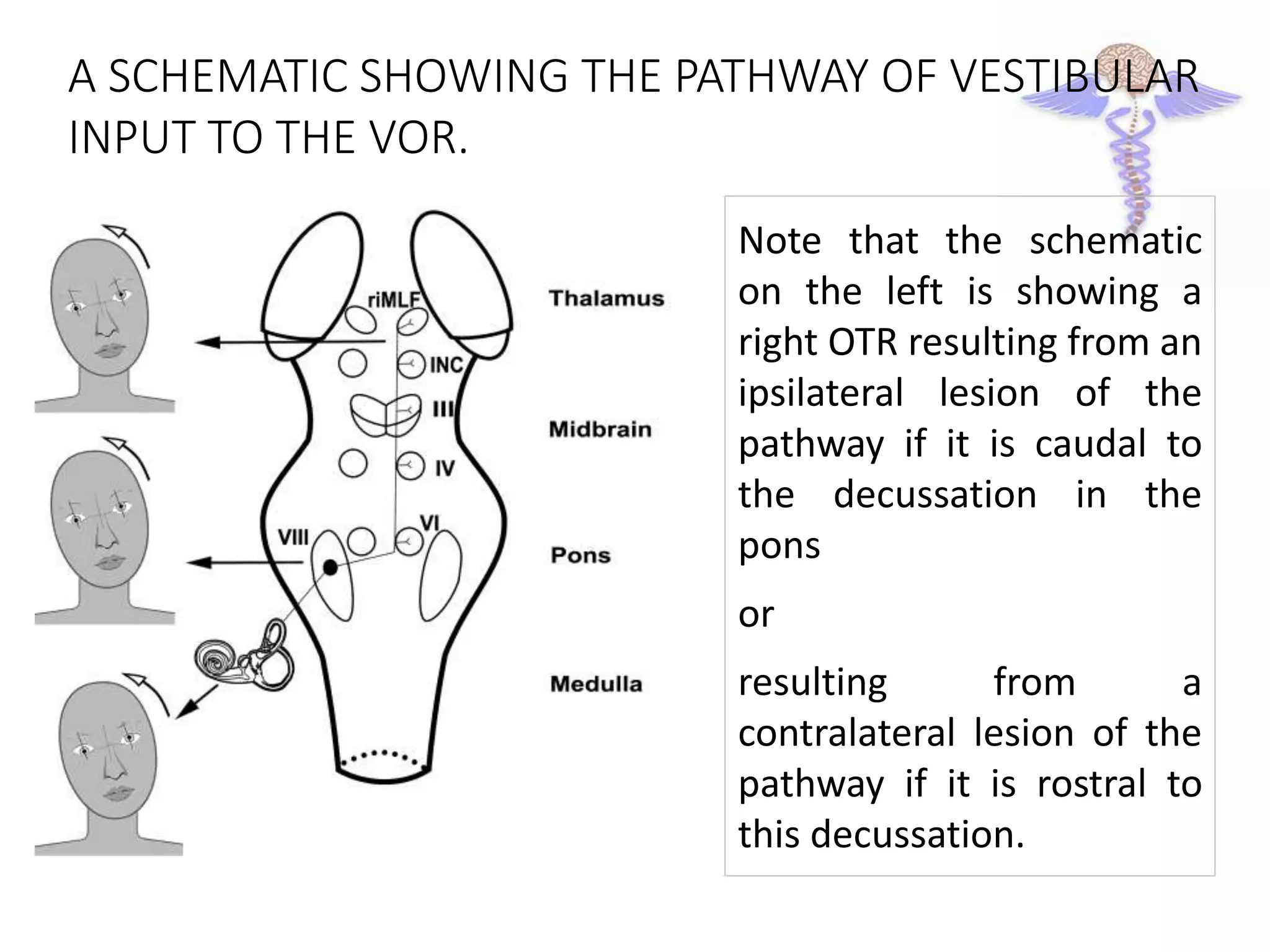 A SCHEMATIC SHOWING THE PATHWAY OF VESTIBULAR INPUT TO THE VOR.

riMLF

INC

III

IV

VI

VIII

Thalamus

Midbrain

Pons

Medulla

Note that the schematic on the left is showing a right OTR resulting from an ipsilateral lesion of the pathway if it is caudal to the decussation in the pons

or

resulting from a contralateral lesion of the pathway if it is rostral to this decussation.